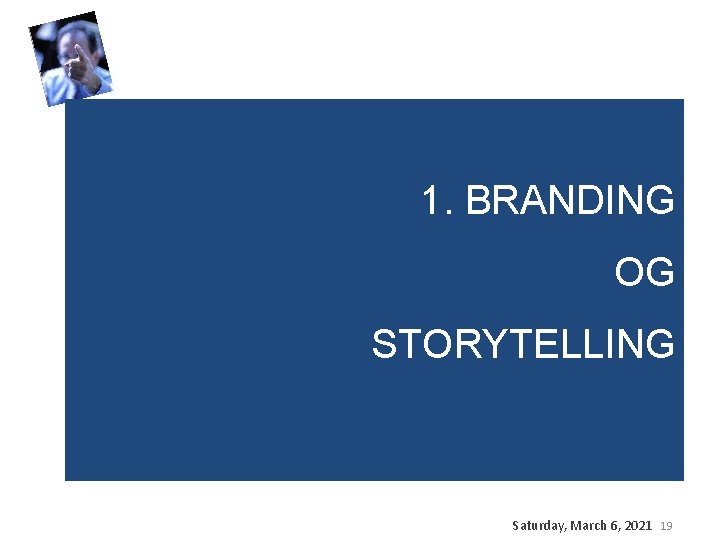 1. BRANDING
OG
STORYTELLING

Saturday, March 6, 2021 19